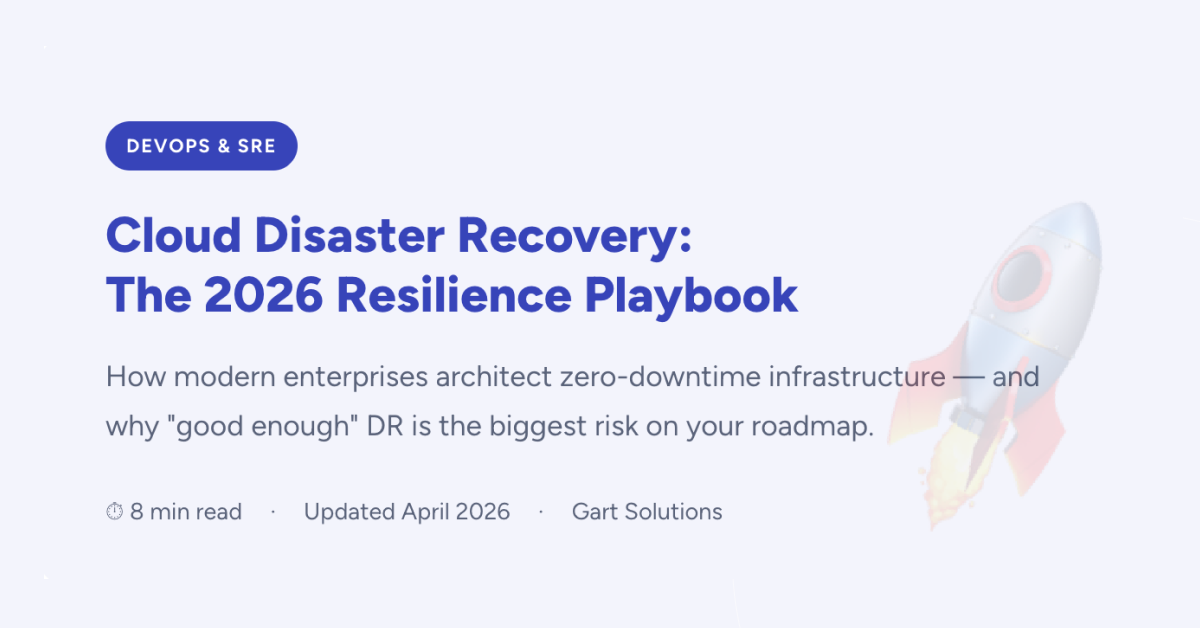 DEVOPS & SRE

Cloud Disaster Recovery: The 2026 Resilience Playbook

How modern enterprises architect zero-downtime infrastructure — and why "good enough" DR is the biggest risk on your roadmap.

⏱ 8 min read · Updated April 2026 · Gart Solutions